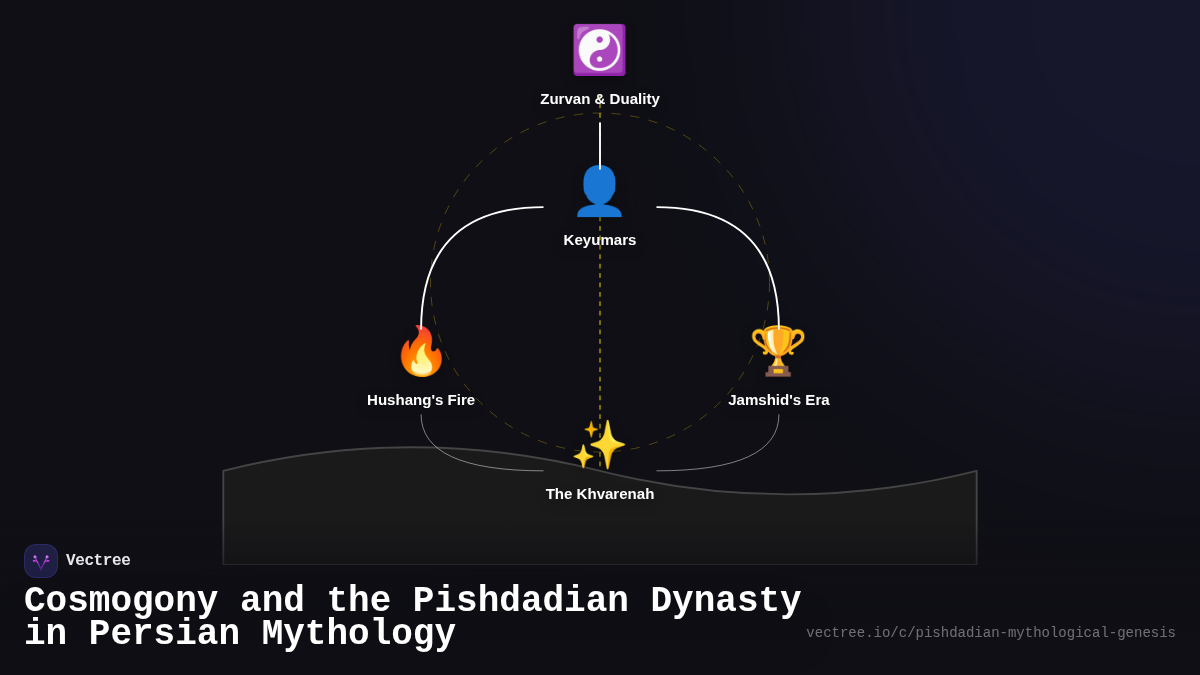 Zurvan & Duality

Keyumars

Hushang's Fire

Jamshid's Era

The Khvarenah

Vectree

Cosmogony and the Pishdadian Dynasty in Persian Mythology

vectree.io/c/pishdadian-mythological-genesis